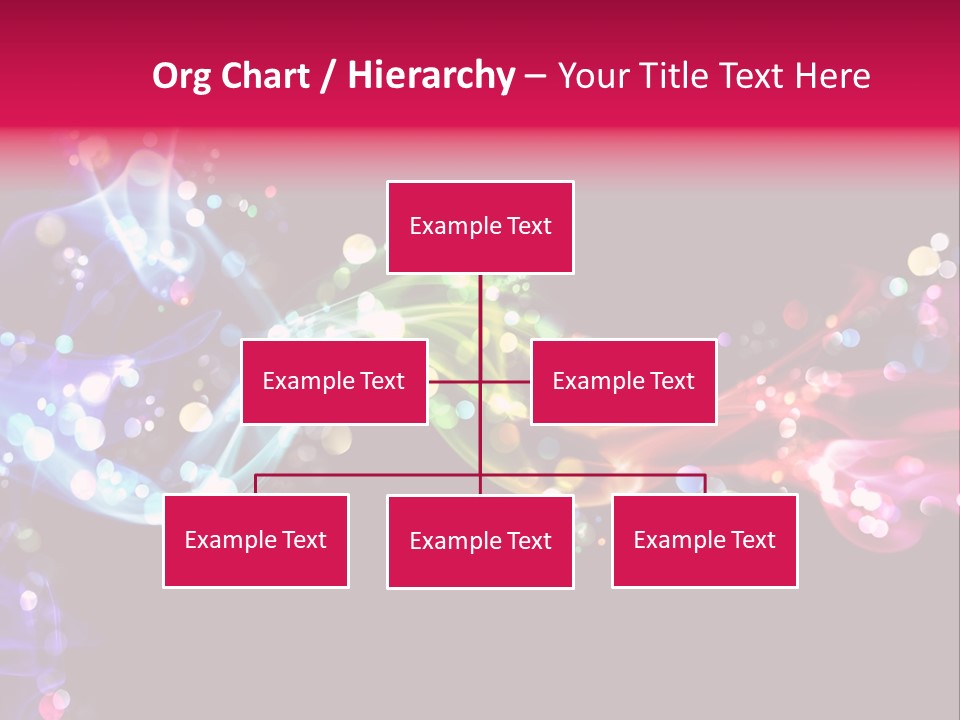 Org Chart / Hierarchy – Your Title Text Here

Example Text

Example Text

Example Text

Example Text

Example Text

Example Text